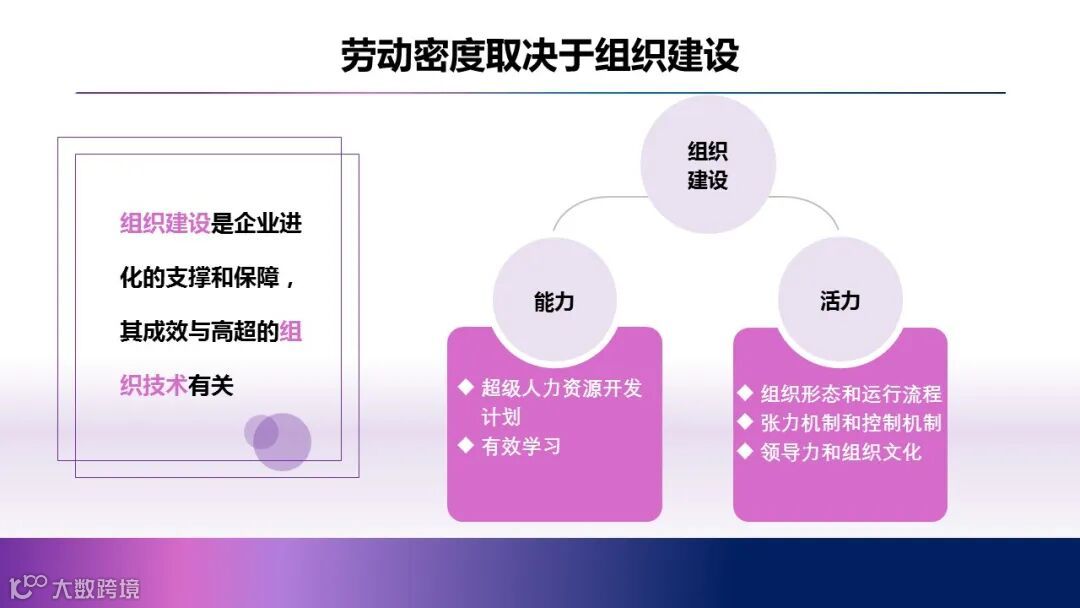 劳动密度取决于组织建设

组织建设是企业进化的支撑和保障，其成效与高超的组织技术有关

组织建设

能力

◆ 超级人力资源开发计划
◆ 有效学习

活力

◆ 组织形态和运行流程
◆ 张力机制和控制机制
◆ 领导力和组织文化

大数跨境